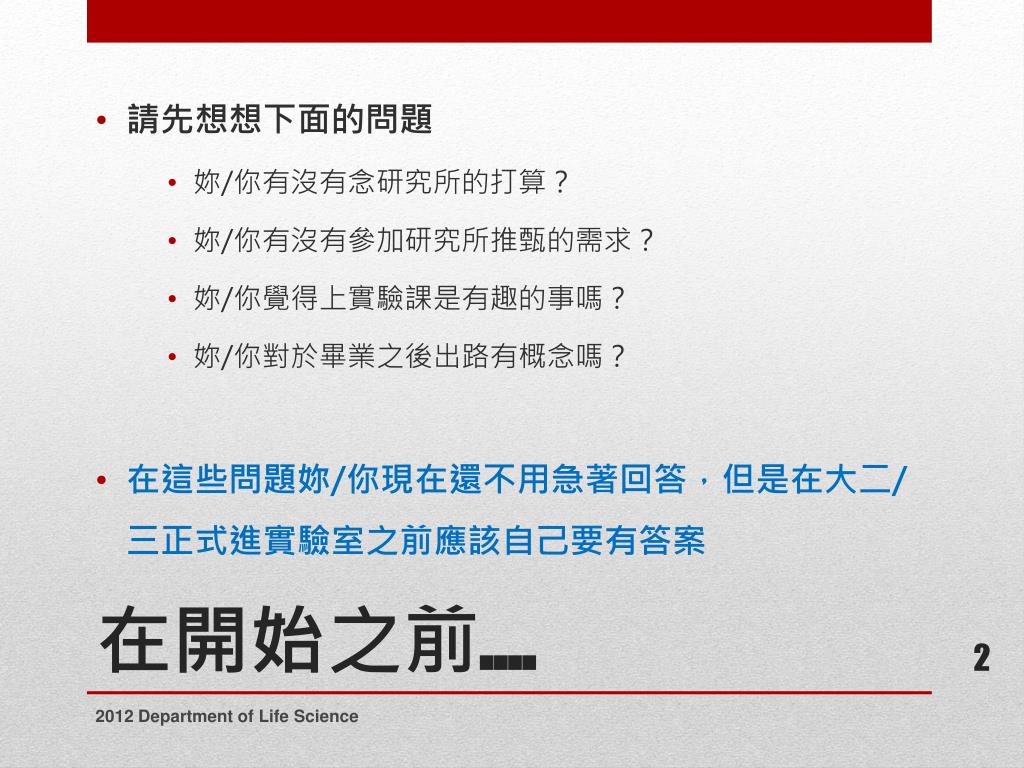 • 請先想想下面的問題

• 妳/你有沒有念研究所的打算？

• 妳/你有沒有參加研究所推甄的需求？

• 妳/你覺得上實驗課是有趣的事嗎？

• 妳/你對於畢業之後出路有概念嗎？

• 在這些問題妳/你現在還不用急著回答，但是在大二/三正式進實驗室之前應該自己要有答案

在開始之前….

2

2012 Department of Life Science